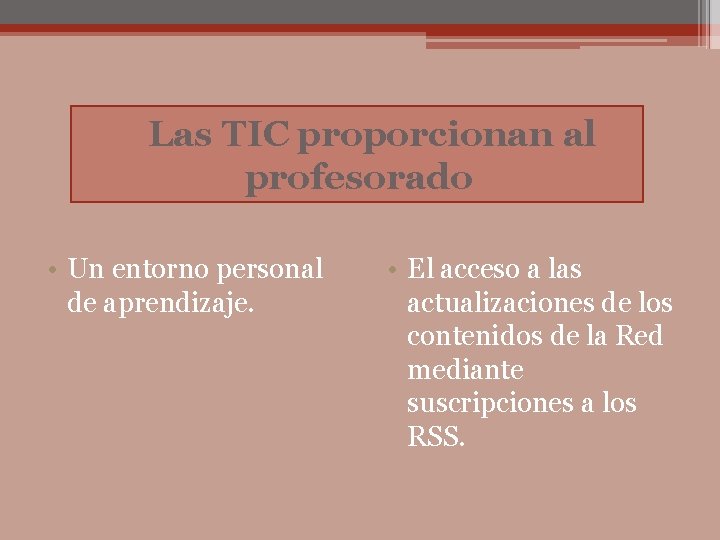 Las TIC proporcionan al profesorado

• Un entorno personal de aprendizaje.

• El acceso a las actualizaciones de los contenidos de la Red mediante suscripciones a los RSS.